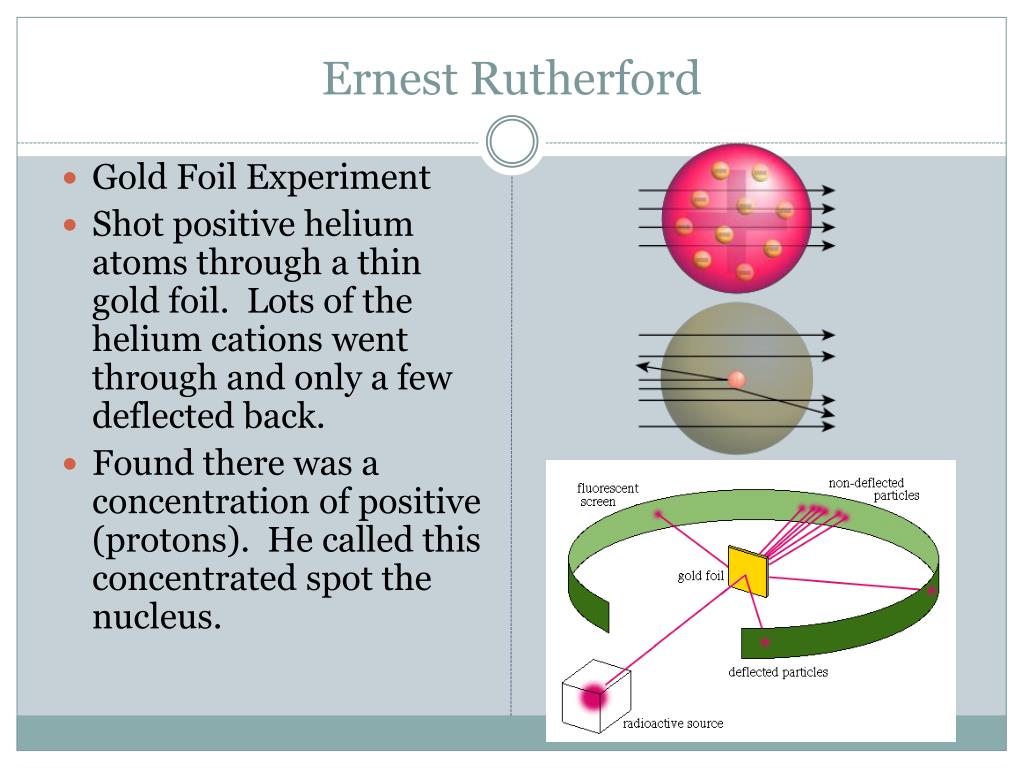 Ernest Rutherford

- Gold Foil Experiment
- Shot positive helium atoms through a thin gold foil. Lots of the helium cations went through and only a few deflected back.
- Found there was a concentration of positive (protons). He called this concentrated spot the nucleus.

fluorescent screen

non-deflected particles

gold foil

deflected particles

radioactive source